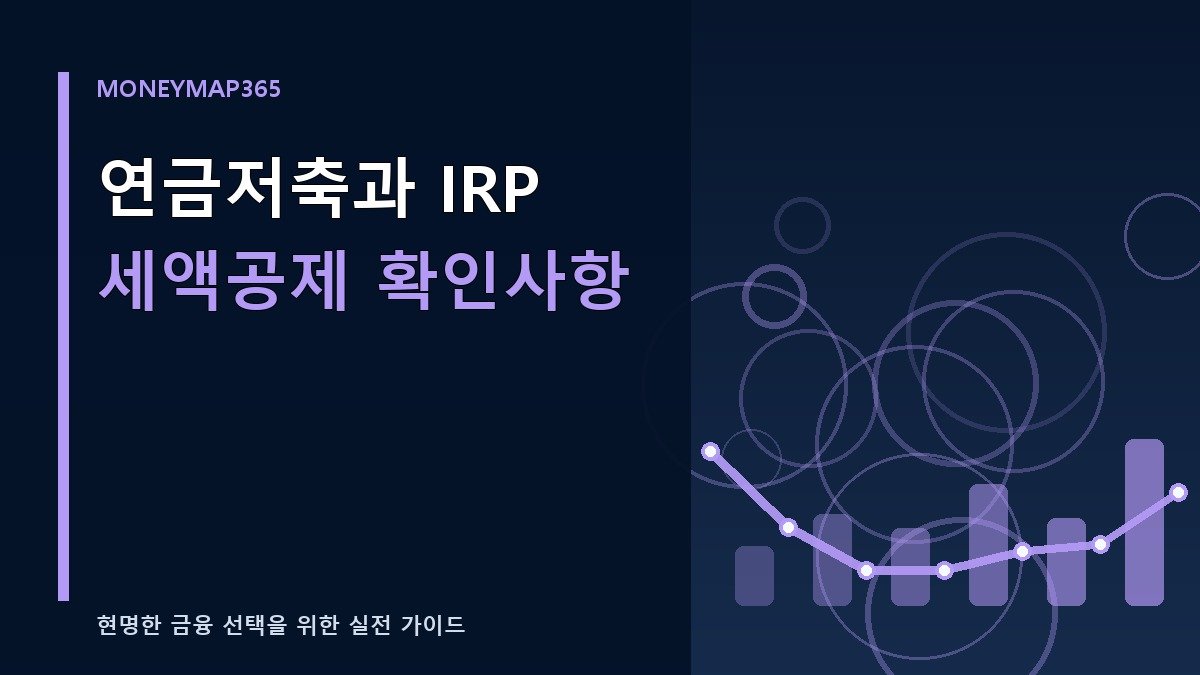 MONEYMAP365

연금저축과 IRP
세액공제 확인사항

현명한 금융 선택을 위한 실전 가이드